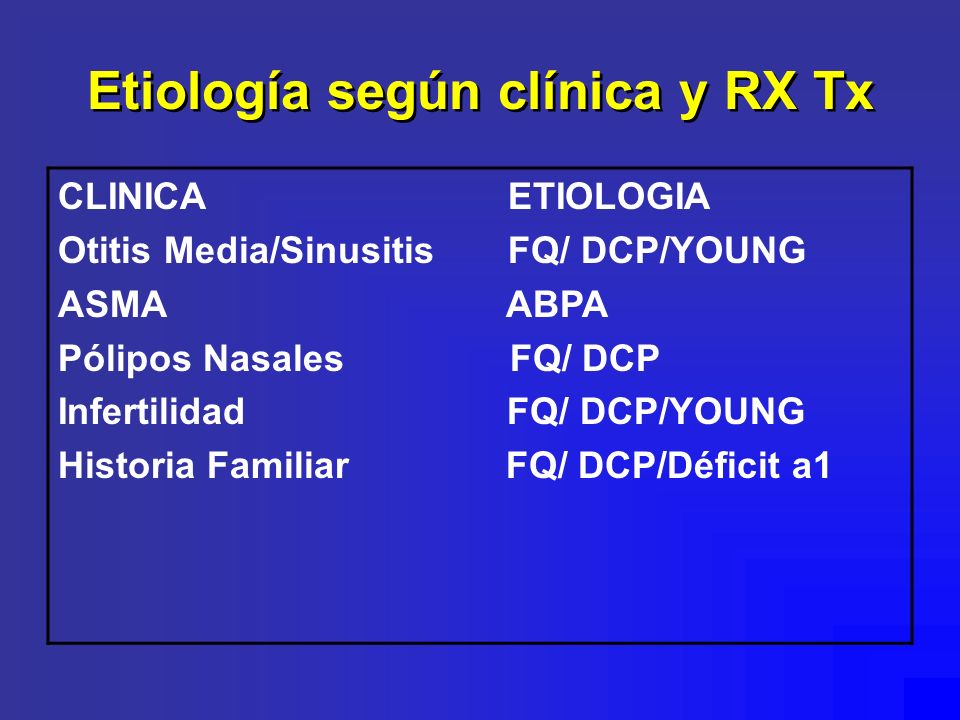 Etiología según clínica y RX Tx

| CLINICA | ETIOLOGIA |
|---|---|
| Otitis Media/Sinusitis | FQ/ DCP/YOUNG |
| ASMA | ABPA |
| Pólipos Nasales | FQ/ DCP |
| Infertilidad | FQ/ DCP/YOUNG |
| Historia Familiar | FQ/ DCP/Déficit a1 |